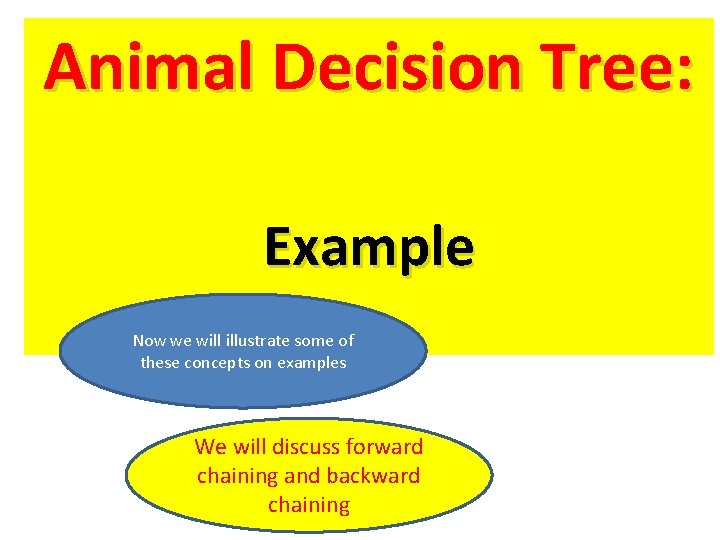 Animal Decision Tree:

Example

Now we will illustrate some of these concepts on examples

We will discuss forward chaining and backward chaining